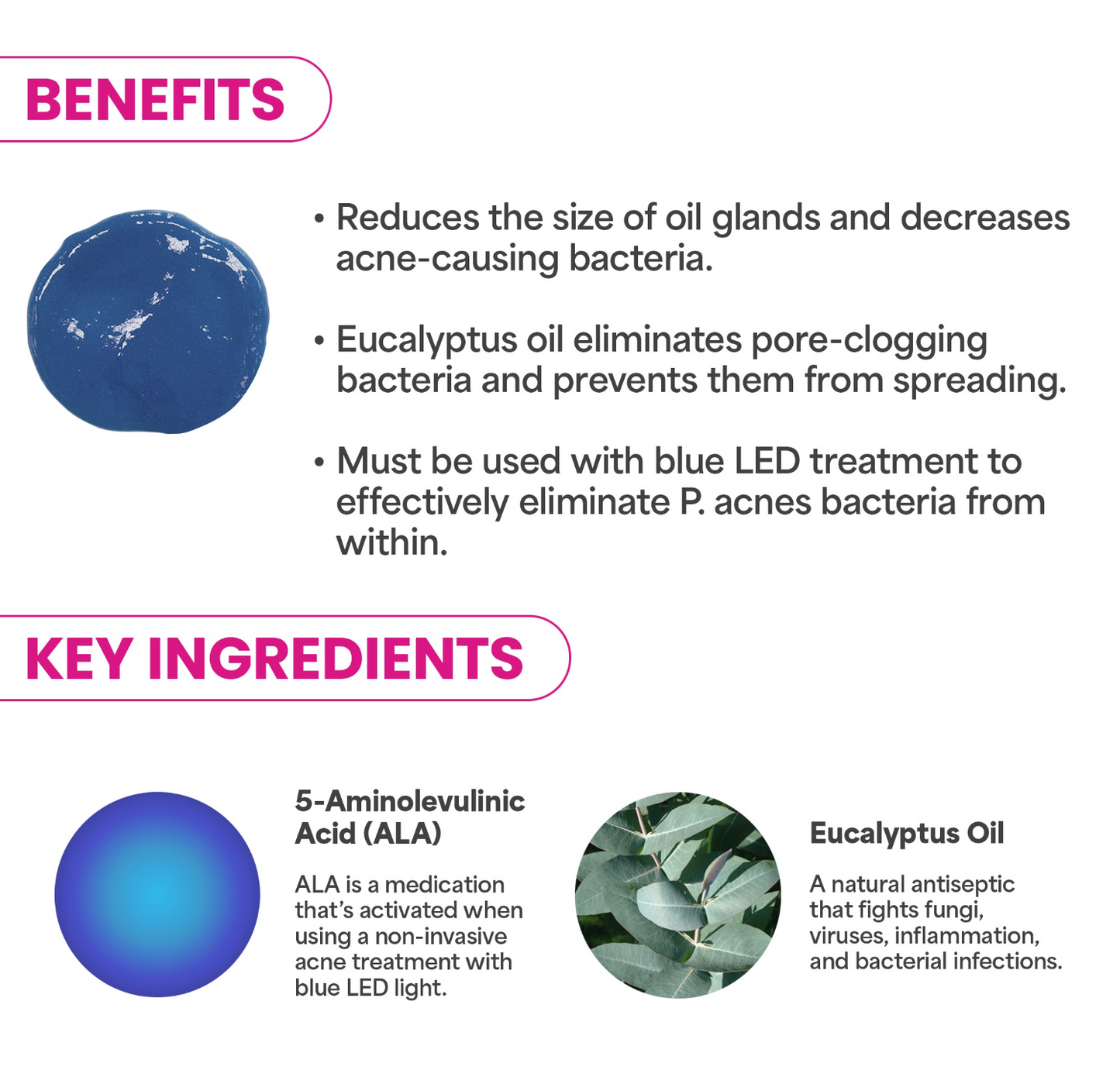 BENEFITS

• Reduces the size of oil glands and decreases acne-causing bacteria.

• Eucalyptus oil eliminates pore-clogging bacteria and prevents them from spreading.

• Must be used with blue LED treatment to effectively eliminate P. acnes bacteria from within.

KEY INGREDIENTS

5-Aminolevulinic Acid (ALA)

ALA is a medication that's activated when using a non-invasive acne treatment with blue LED light.

Eucalyptus Oil

A natural antiseptic that fights fungi, viruses, inflammation, and bacterial infections.